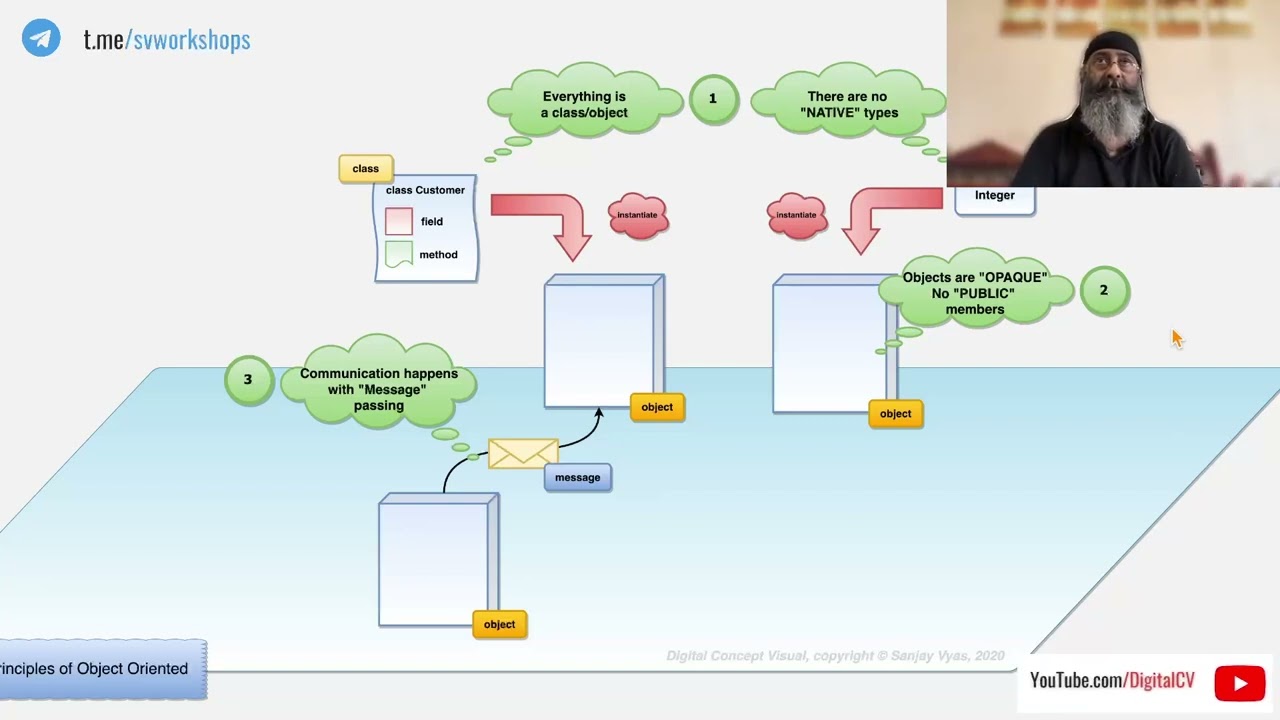 t.me/svworkshops

Everything is a class/object

1

There are no "NATIVE" types

class

class Customer

field

method

instantiate

instantiate

Integer

Objects are "OPAQUE" No "PUBLIC" members

2

3

Communication happens with "Message" passing

object

object

message

object

rinciples of Object Oriented

Digital Concept Visual, copyright © Sanjay Vyas, 2020

YouTube.com/DigitalCV